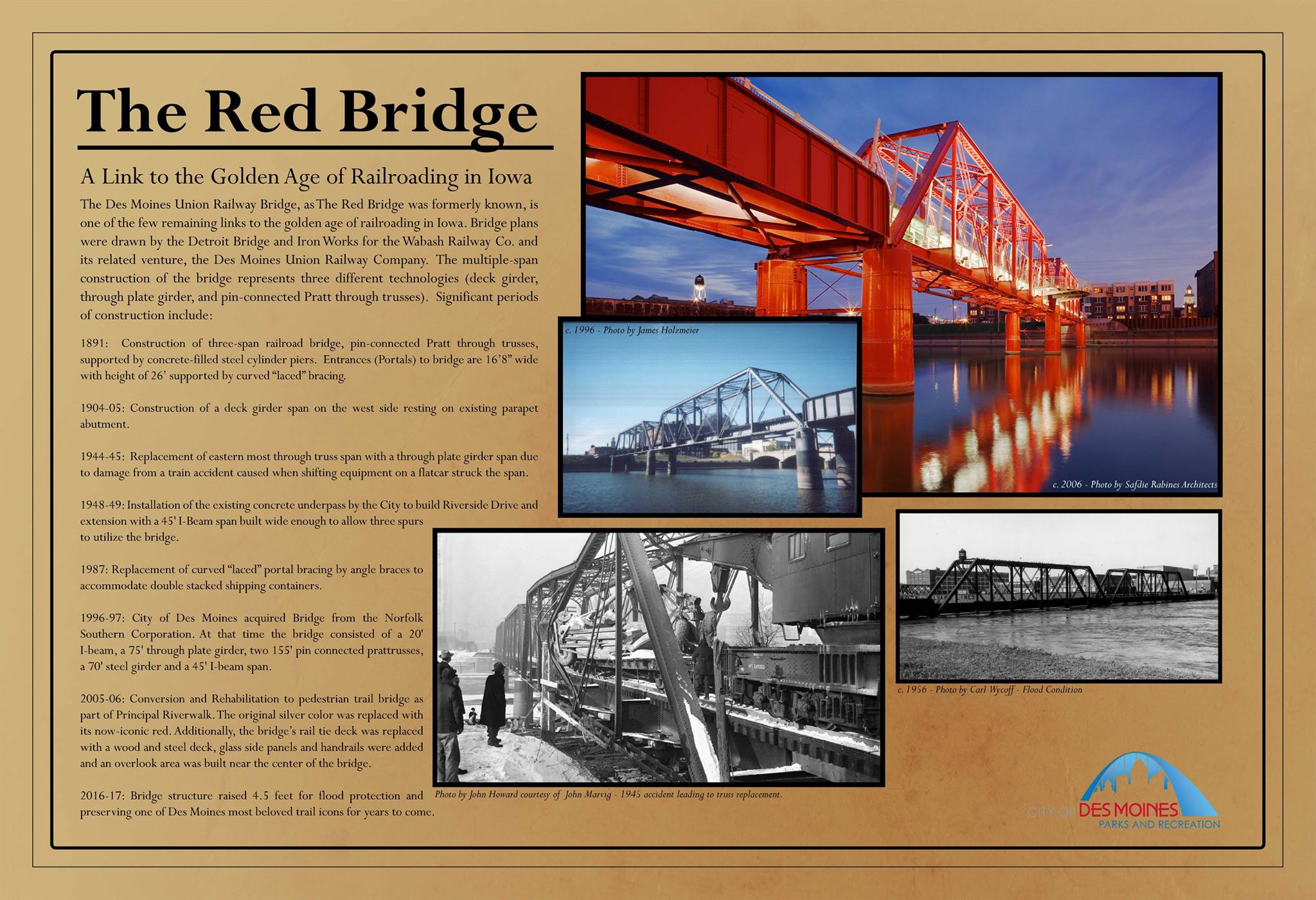 The Red Bridge

A Link to the Golden Age of Railroading in Iowa

The Des Moines Union Railway Bridge, as The Red Bridge was formerly known, is one of the few remaining links to the golden age of railroading in Iowa. Bridge plans were drawn by the Detroit Bridge and Iron Works for the Wabash Railway Co. and its related venture, the Des Moines Union Railway Company. The multiple-span construction of the bridge represents three different technologies (deck girder, through plate girder, and pin-connected Pratt through trusses). Significant periods of construction include:

1891: Construction of three-span railroad bridge, pin-connected Pratt through trusses, supported by concrete-filled steel cylinder piers. Entrances (Portals) to bridge are 16'8" wide with height of 26' supported by curved "laced" bracing.

1904-05: Construction of a deck girder span on the west side resting on existing parapet abutment.

1944-45: Replacement of eastern most through truss span with a through plate girder span due to damage from a train accident caused when shifting equipment on a flatcar struck the span.

1948-49: Installation of the existing concrete underpass by the City to build Riverside Drive and extension with a 45' I-Beam span built wide enough to allow three spurs to utilize the bridge.

1987: Replacement of curved "laced" portal bracing by angle braces to accommodate double stacked shipping containers.

1996-97: City of Des Moines acquired Bridge from the Norfolk Southern Corporation. At that time the bridge consisted of a 20' I-beam, a 75' through plate girder, two 155' pin connected prattrusses, a 70' steel girder and a 45' I-beam span.

2005-06: Conversion and Rehabilitation to pedestrian trail bridge as part of Principal Riverwalk. The original silver color was replaced with its now-iconic red. Additionally, the bridge's rail tie deck was replaced with a wood and steel deck, glass side panels and handrails were added and an overlook area was built near the center of the bridge.

2016-17: Bridge structure raised 4.5 feet for flood protection and preserving one of Des Moines most beloved trail icons for years to come.

c. 1996 - Photo by James Holzmeier

c. 2006 - Photo by Safdie Rabines Architects

c. 1956 - Photo by Carl Wycoff - Flood Condition

Photo by John Howard courtesy of John Marvig - 1945 accident leading to truss replacement.

CITY OF DES MOINES
PARKS AND RECREATION